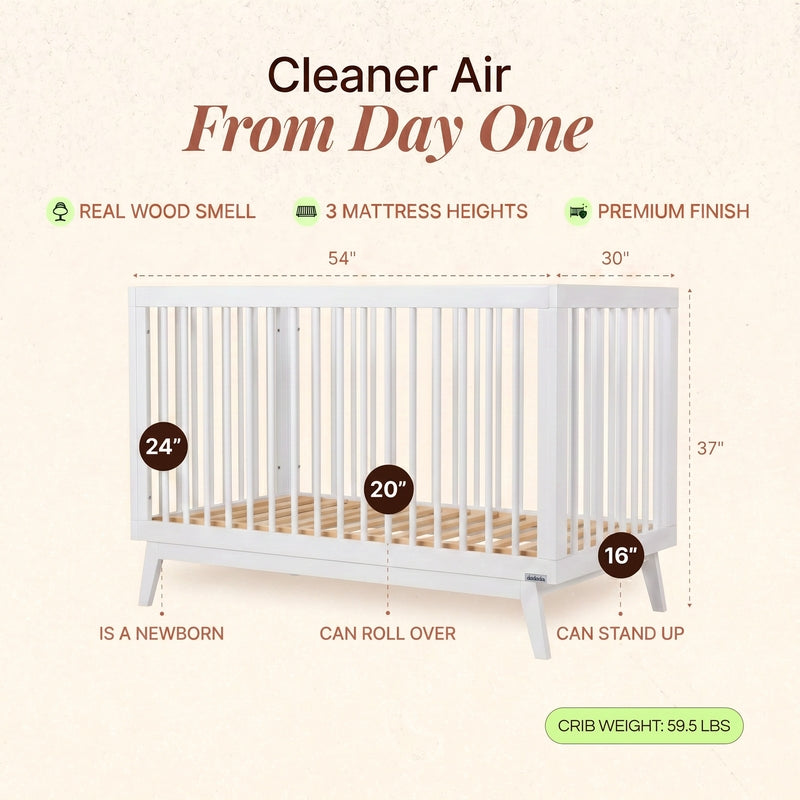 Cleaner Air
From Day One

REAL WOOD SMELL
3 MATTRESS HEIGHTS
PREMIUM FINISH

54"
30"
37"

24"
20"
16"

dadada

IS A NEWBORN
CAN ROLL OVER
CAN STAND UP

CRIB WEIGHT: 59.5 LBS